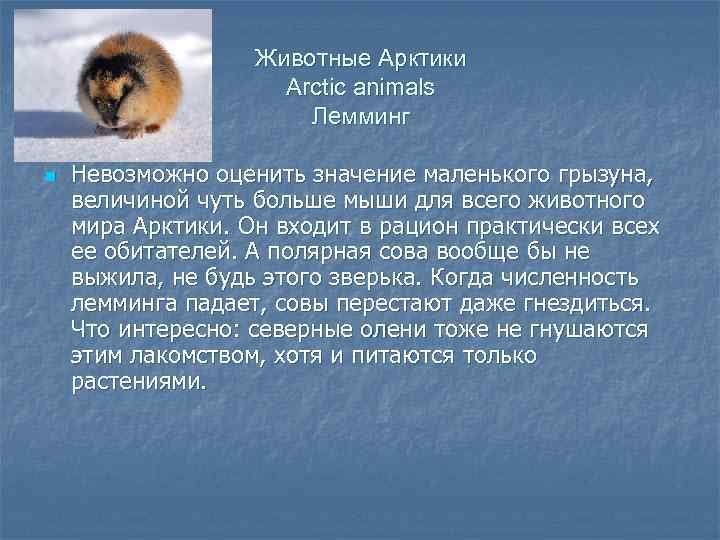 Животные Арктики
Arctic animals
Лемминг

Невозможно оценить значение маленького грызуна, величиной чуть больше мыши для всего животного мира Арктики. Он входит в рацион практически всех ее обитателей. А полярная сова вообще бы не выжила, не будь этого зверька. Когда численность лемминга падает, совы перестают даже гнездиться. Что интересно: северные олени тоже не гнушаются этим лакомством, хотя и питаются только растениями.